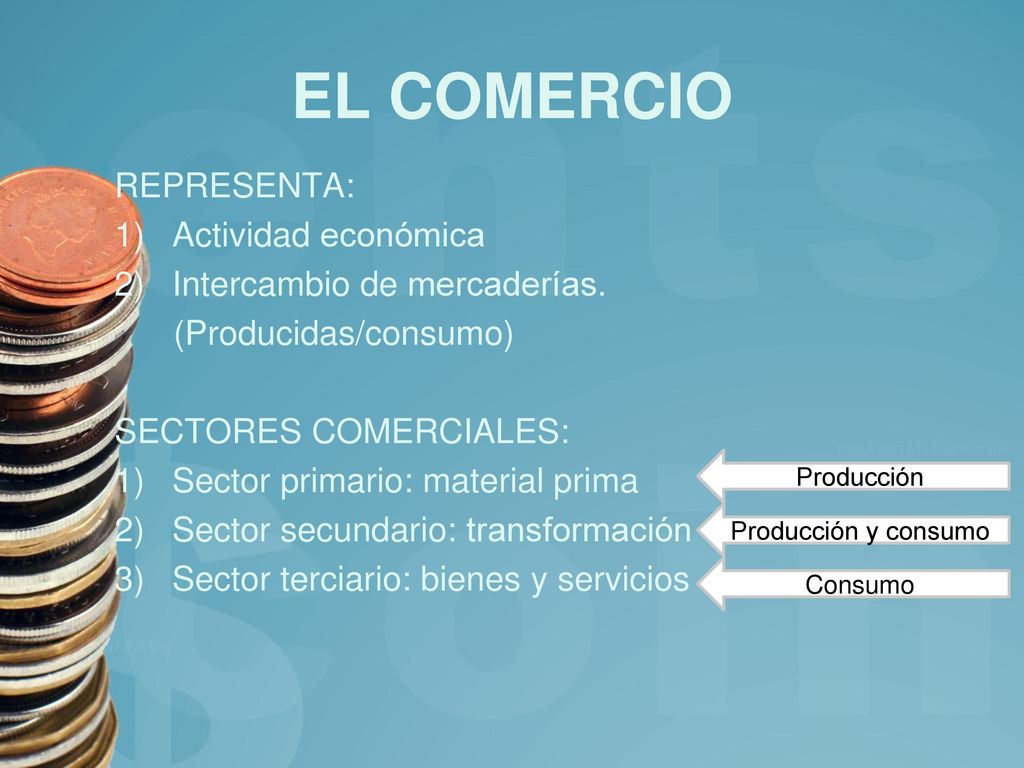 EL COMERCIO

REPRESENTA:
1) Actividad económica
2) Intercambio de mercaderías. (Producidas/consumo)

SECTORES COMERCIALES:
1) Sector primario: material prima
2) Sector secundario: transformación
3) Sector terciario: bienes y servicios

Producción
Producción y consumo
Consumo